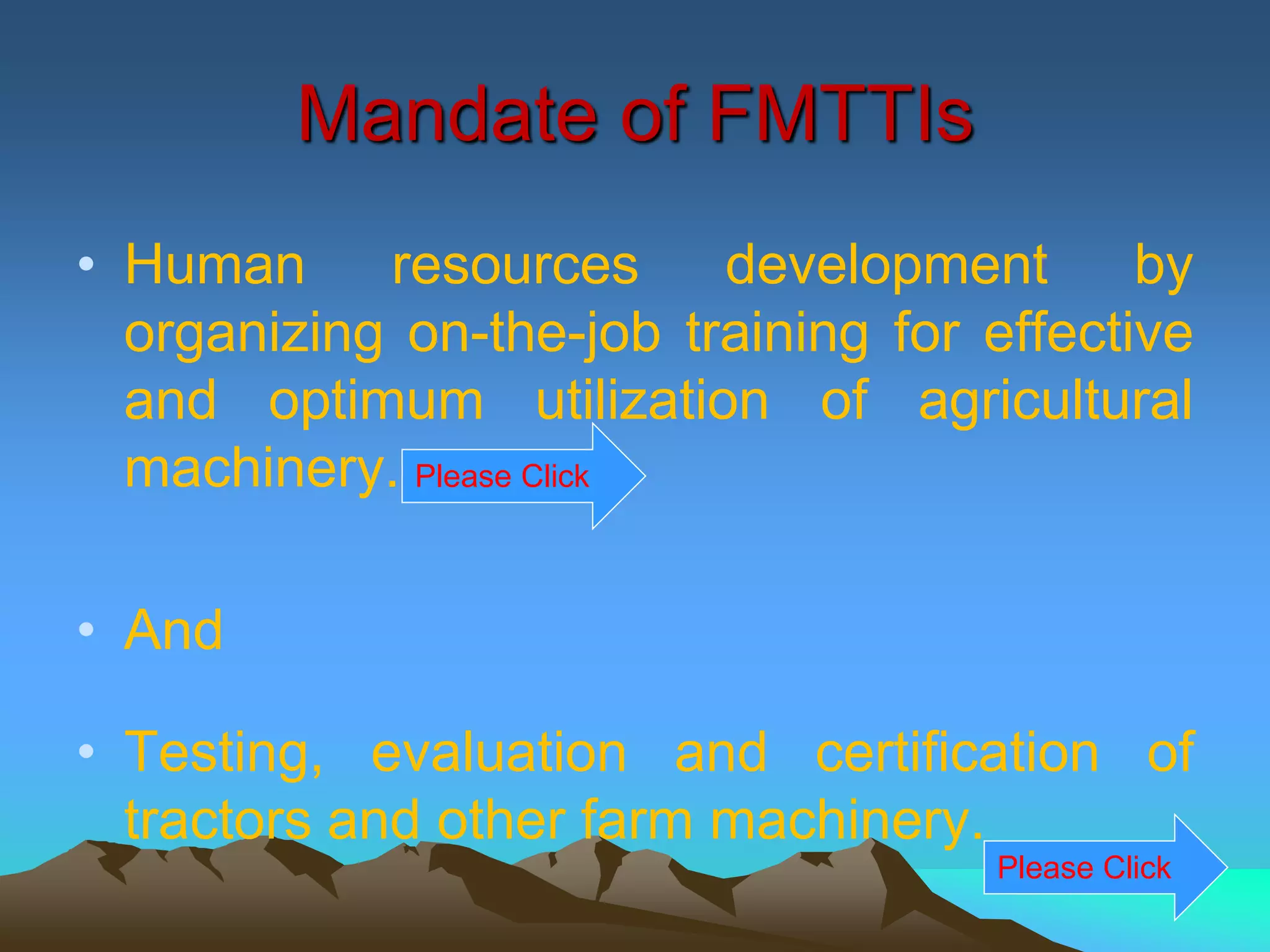 Mandate of FMTTIs

• Human resources development by organizing on-the-job training for effective and optimum utilization of agricultural machinery.

Please Click

• And

• Testing, evaluation and certification of tractors and other farm machinery.

Please Click